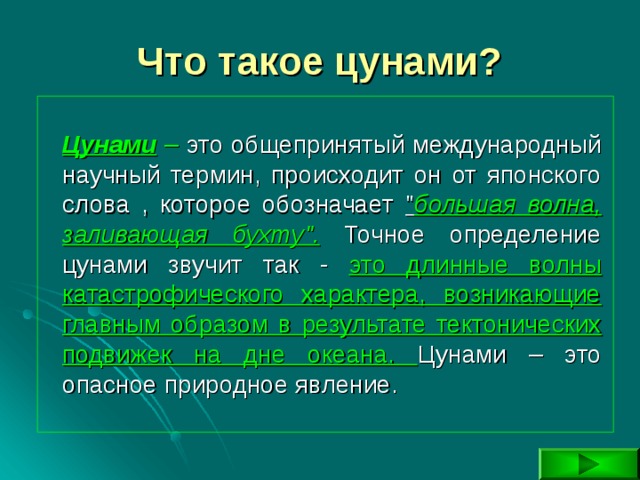 Что такое цунами?

Цунами – это общепринятый международный научный термин, происходит он от японского слова , которое обозначает "большая волна, заливающая бухту". Точное определение цунами звучит так - это длинные волны катастрофического характера, возникающие главным образом в результате тектонических подвижек на дне океана. Цунами – это опасное природное явление.